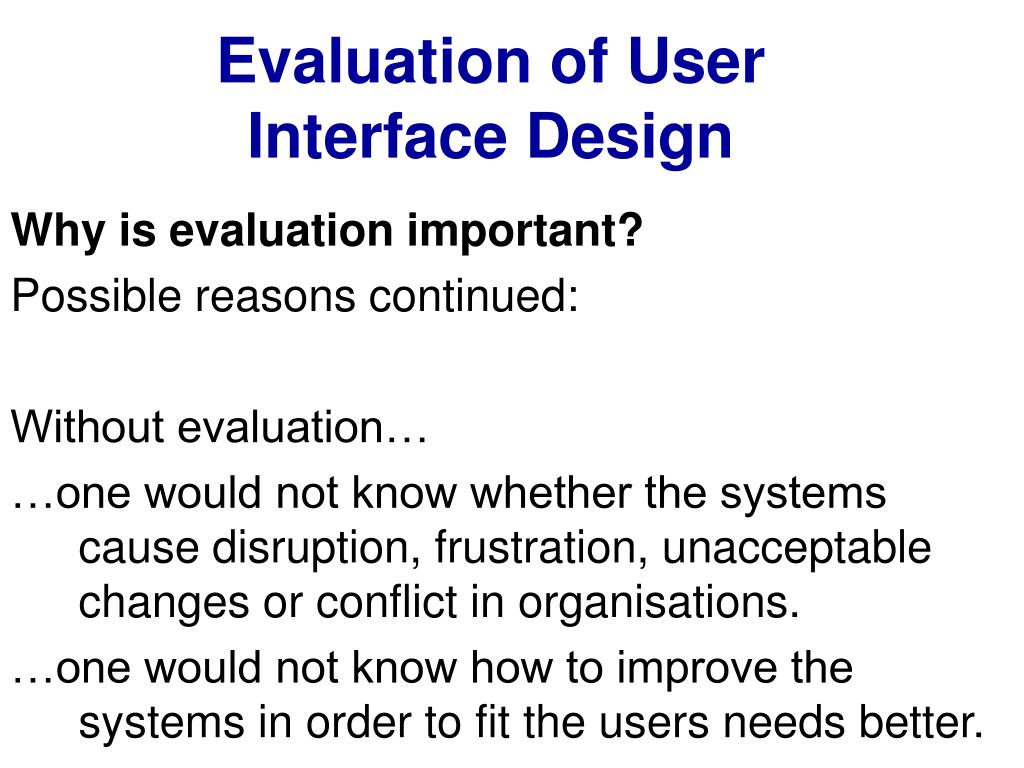 Evaluation of User Interface Design

Why is evaluation important?

Possible reasons continued:

Without evaluation…

…one would not know whether the systems cause disruption, frustration, unacceptable changes or conflict in organisations.

…one would not know how to improve the systems in order to fit the users needs better.